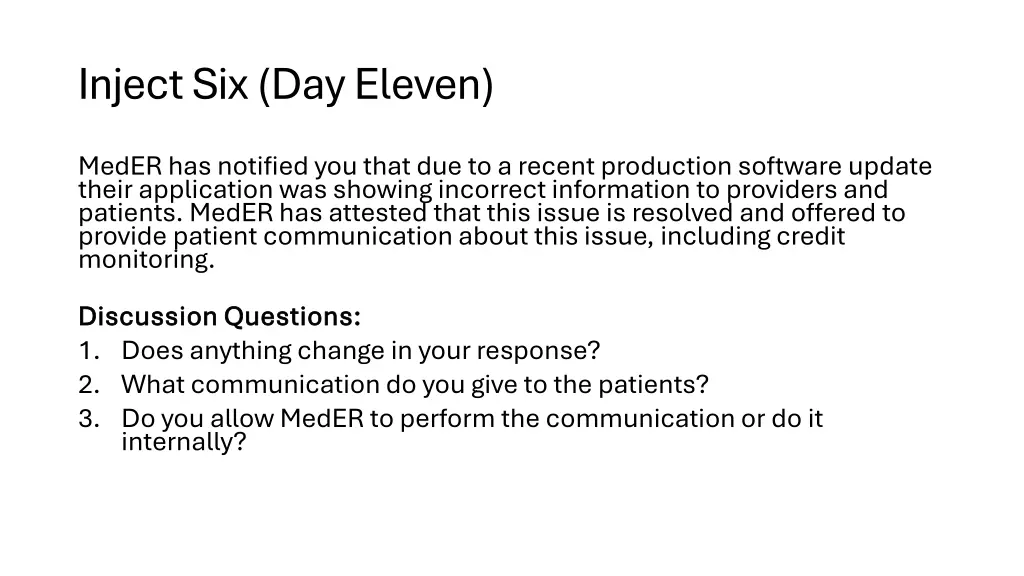 Inject Six (Day Eleven)

MedER has notified you that due to a recent production software update their application was showing incorrect information to providers and patients. MedER has attested that this issue is resolved and offered to provide patient communication about this issue, including credit monitoring.

Discussion Questions:
1. Does anything change in your response?
2. What communication do you give to the patients?
3. Do you allow MedER to perform the communication or do it internally?